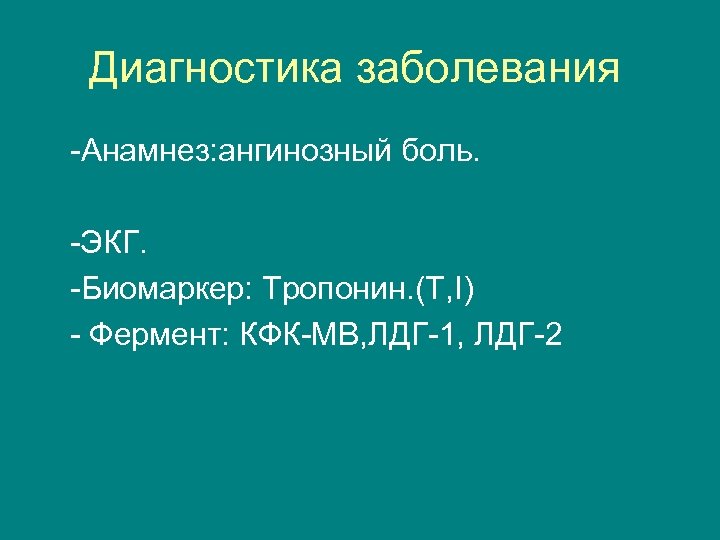 Диагностика заболевания

-Анамнез:ангинозный боль.

-ЭКГ.
-Биомаркер: Тропонин.(T,I)
- Фермент: КФК-МВ,ЛДГ-1, ЛДГ-2